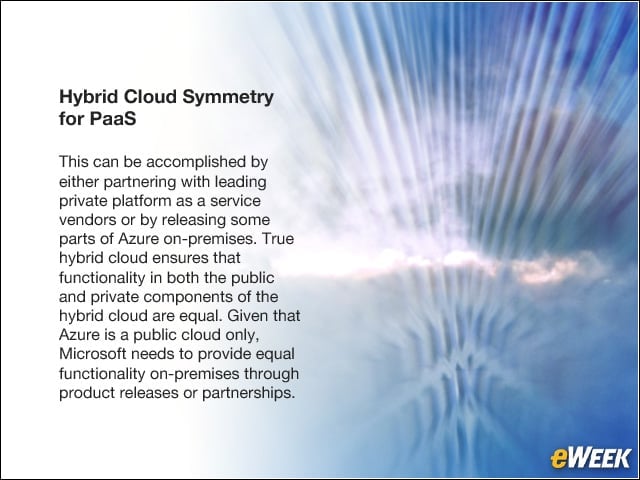 Hybrid Cloud Symmetry for PaaS

This can be accomplished by either partnering with leading private platform as a service vendors or by releasing some parts of Azure on-premises. True hybrid cloud ensures that functionality in both the public and private components of the hybrid cloud are equal. Given that Azure is a public cloud only, Microsoft needs to provide equal functionality on-premises through product releases or partnerships.

eWEEK